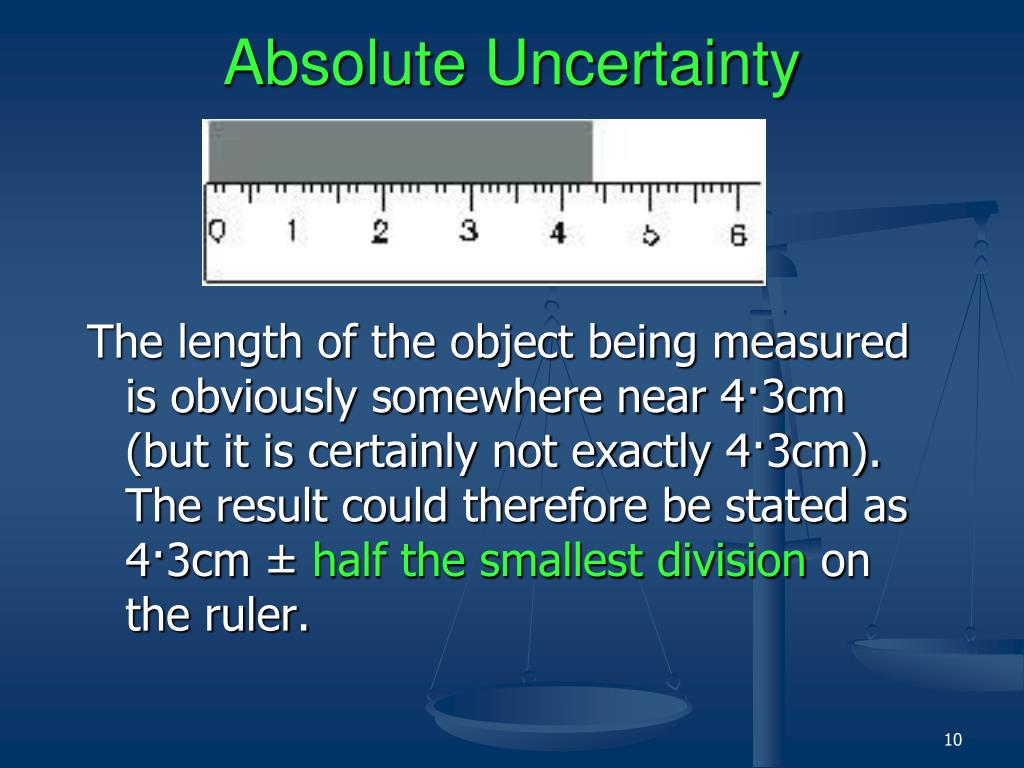 Absolute Uncertainty

0 1 2 3 4 5 6

The length of the object being measured is obviously somewhere near 4·3cm (but it is certainly not exactly 4·3cm). The result could therefore be stated as 4·3cm ± half the smallest division on the ruler.

10